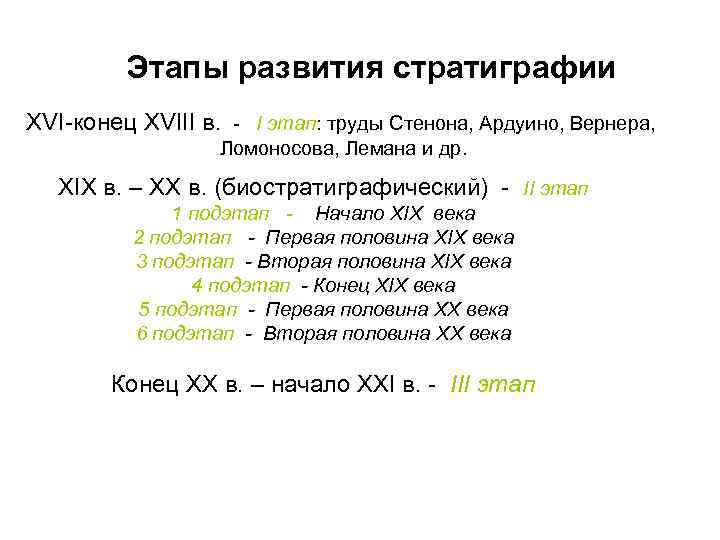 Этапы развития стратиграфии

XVI-конец XVIII в. - I этап: труды Стенона, Ардуино, Вернера, Ломоносова, Лемана и др.

XIX в. – XX в. (биостратиграфический) - II этап
1 подэтап - Начало XIX века
2 подэтап - Первая половина XIX века
3 подэтап - Вторая половина XIX века
4 подэтап - Конец XIX века
5 подэтап - Первая половина XX века
6 подэтап - Вторая половина XX века

Конец XX в. – начало XXI в. - III этап